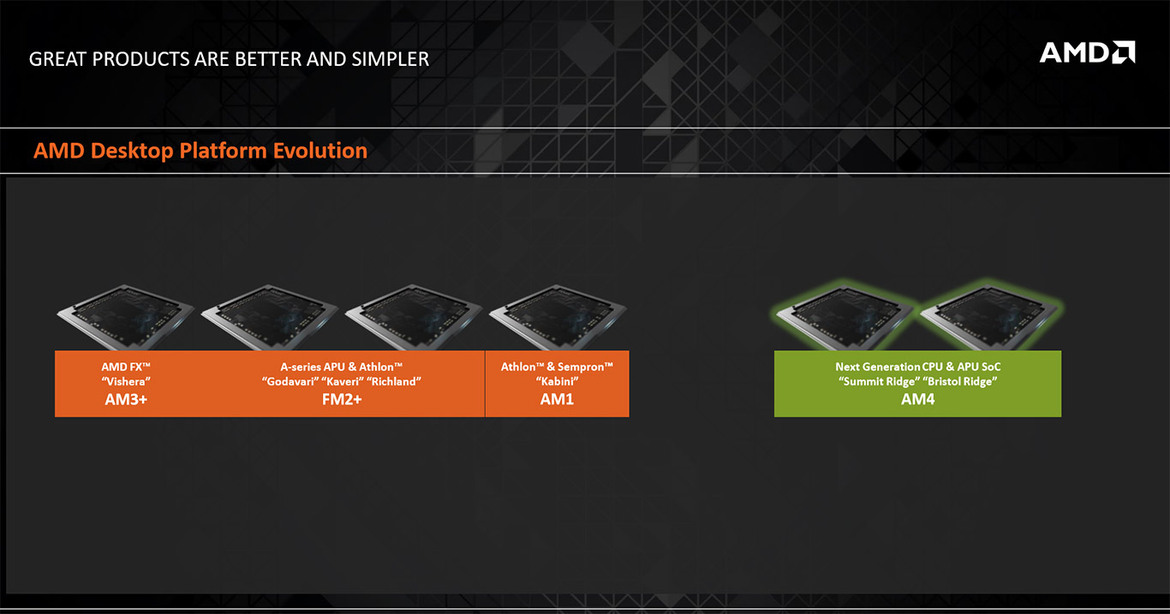 GREAT PRODUCTS ARE BETTER AND SIMPLER

AMD

AMD Desktop Platform Evolution

AMD FX™
"Vishera"
AM3+

A-series APU & Athlon™
"Godavari" "Kaveri" "Richland"
FM2+

Athlon™ & Sempron™
"Kabini"
AM1

Next Generation CPU & APU SoC
"Summit Ridge" "Bristol Ridge"
AM4